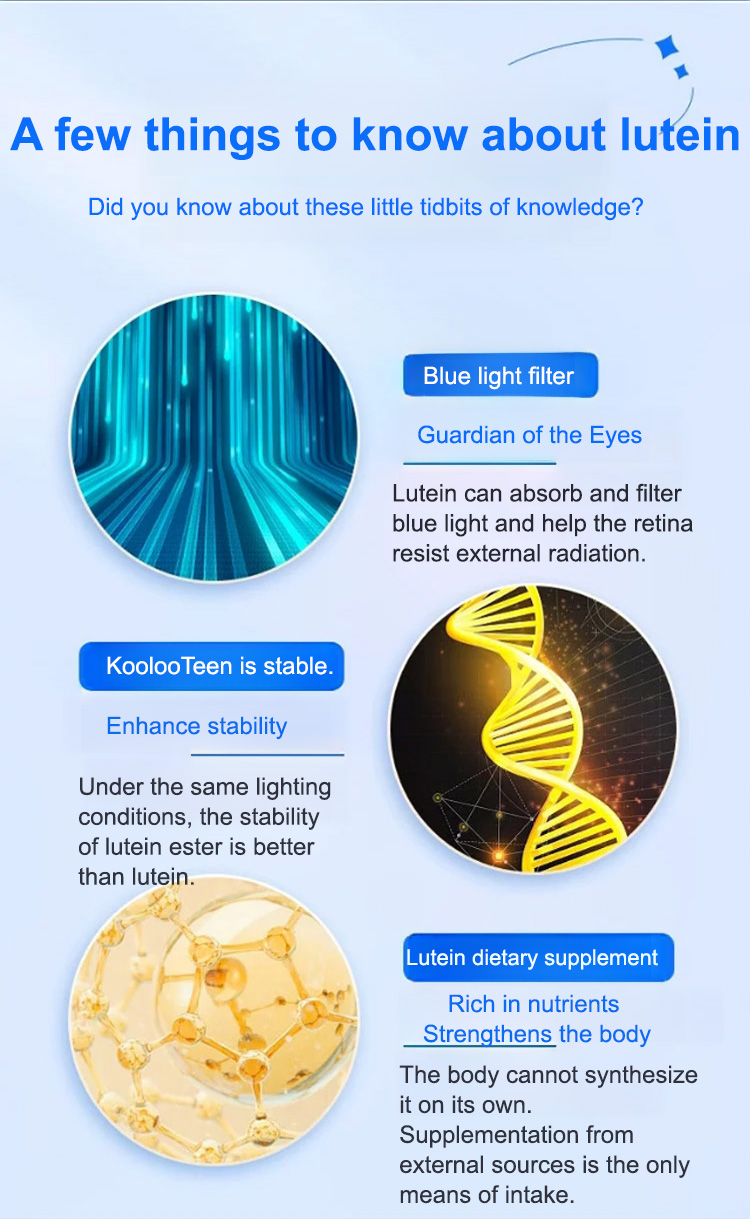 A few things to know about lutein

Did you know about these little tidbits of knowledge?

Blue light filter

Guardian of the Eyes

Lutein can absorb and filter blue light and help the retina resist external radiation.

KoolooTeen is stable.

Enhance stability

Under the same lighting conditions, the stability of lutein ester is better than lutein.

Lutein dietary supplement

Rich in nutrients
Strengthens the body

The body cannot synthesize it on its own.
Supplementation from external sources is the only means of intake.